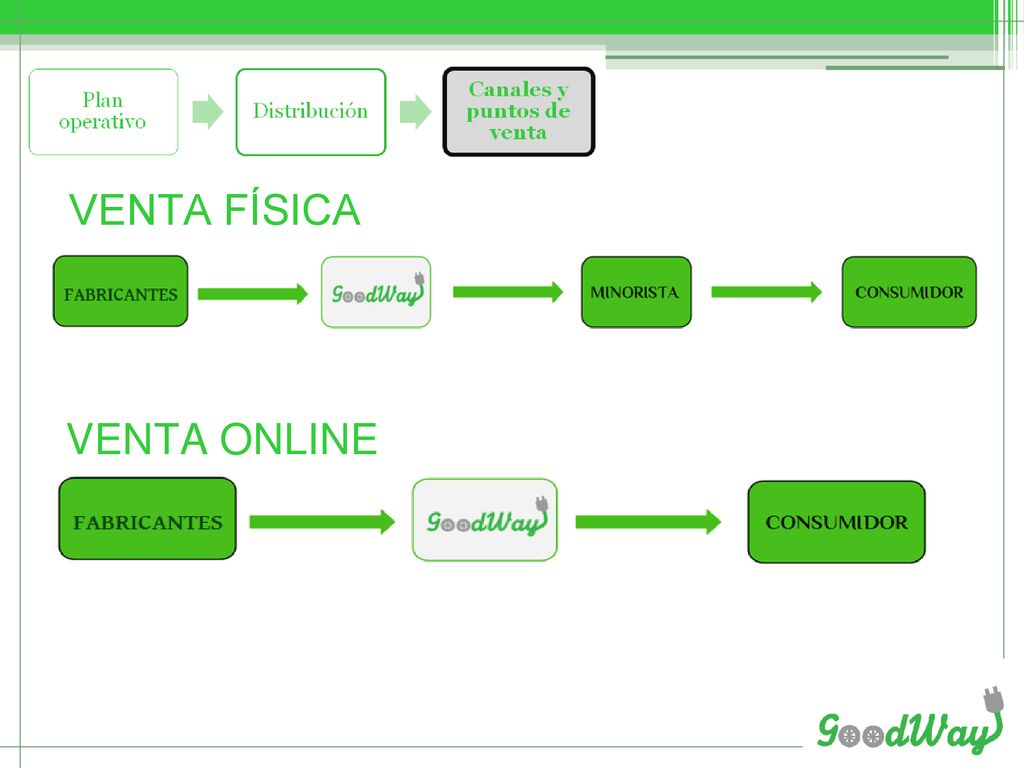 Plan operativo

Distribución

Canales y puntos de venta

VENTA FÍSICA

FABRICANTES

GoodWay

MINORISTA

CONSUMIDOR

VENTA ONLINE

FABRICANTES

GoodWay

CONSUMIDOR

GoodWay